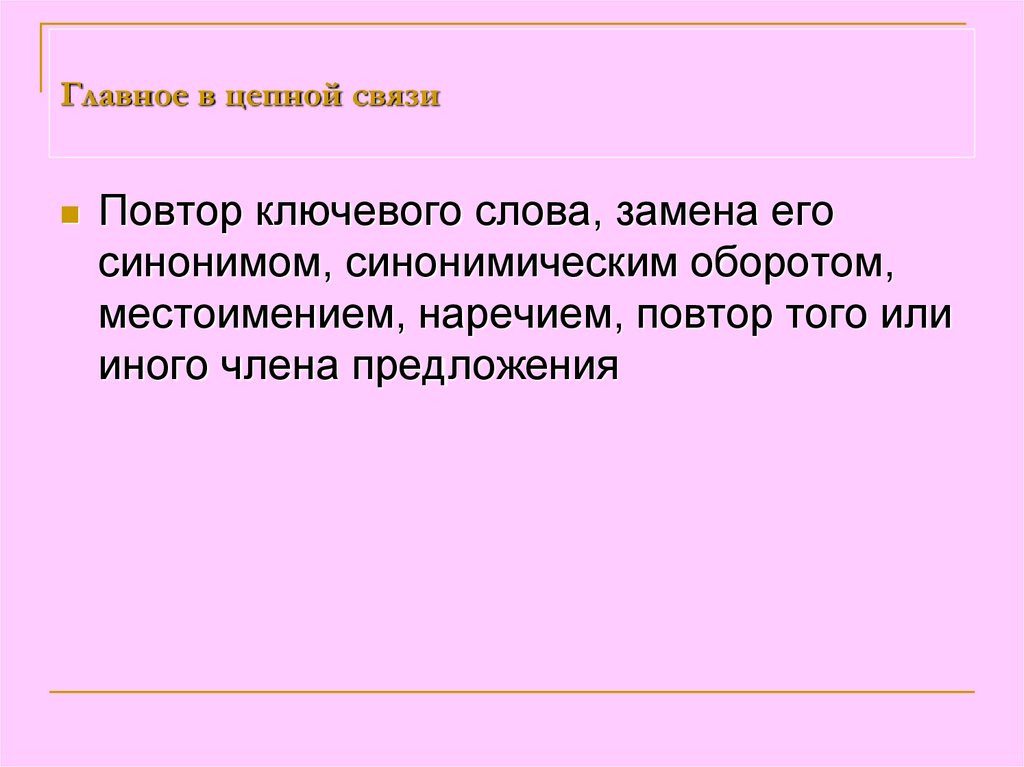 Главное в цепной связи

Повтор ключевого слова, замена его синонимом, синонимическим оборотом, местоимением, наречием, повтор того или иного члена предложения